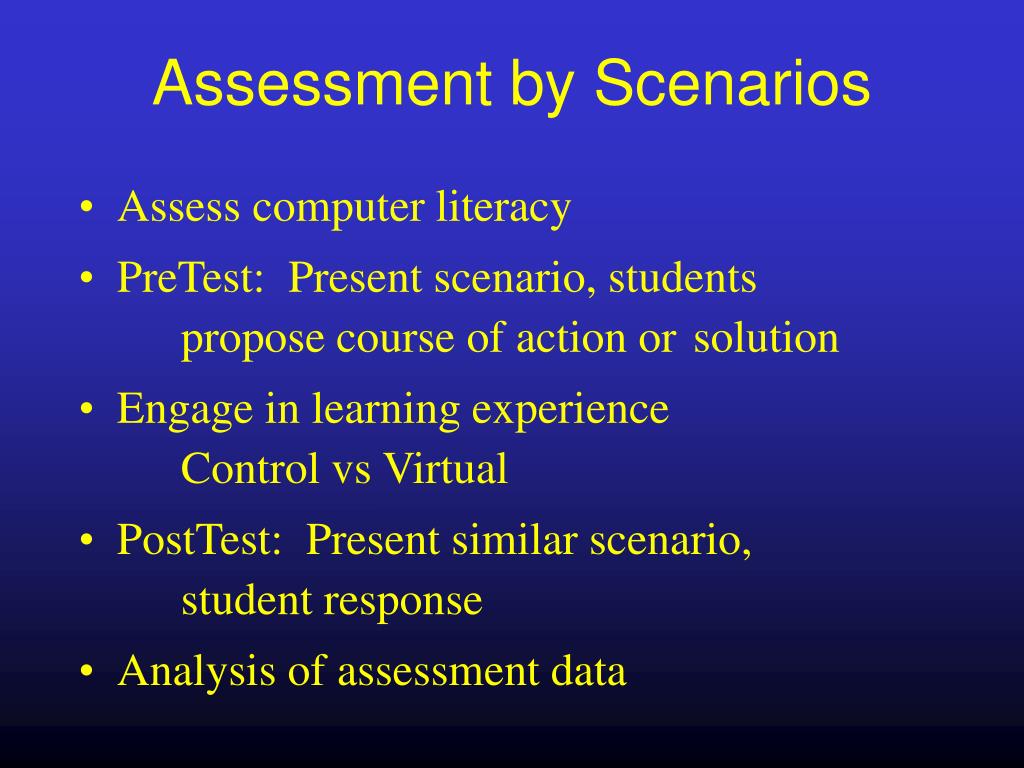 Assessment by Scenarios

• Assess computer literacy
• PreTest: Present scenario, students propose course of action or solution
• Engage in learning experience Control vs Virtual
• PostTest: Present similar scenario, student response
• Analysis of assessment data